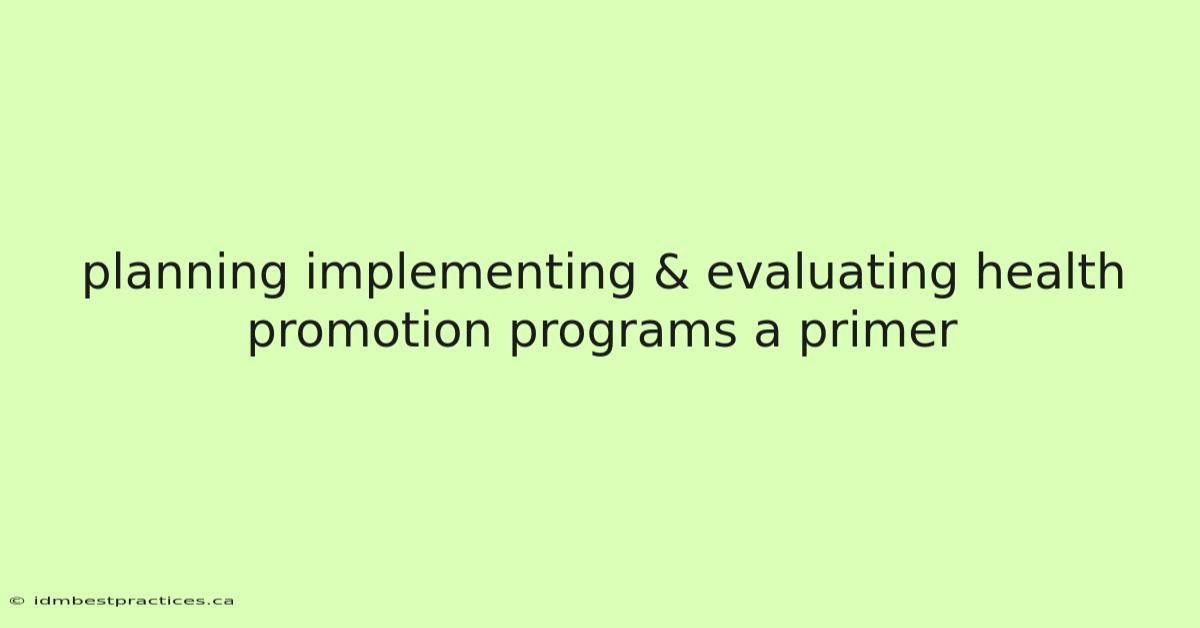 planning implementing & evaluating health promotion programs a primer

© idmbestpractices.ca